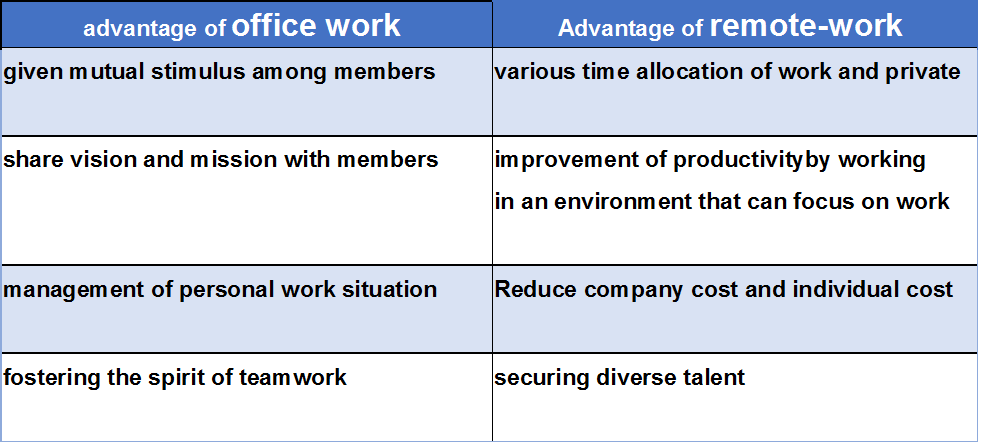 | advantage of office work | Advantage of remote-work |
|---|---|
| given mutual stimulus among members | various time allocation of work and private |
| share vision and mission with members | improvement of productivityby working in an environment that can focus on work |
| management of personal work situation | Reduce company cost and individual cost |
| fostering the spirit of teamwork | securing diverse talent |